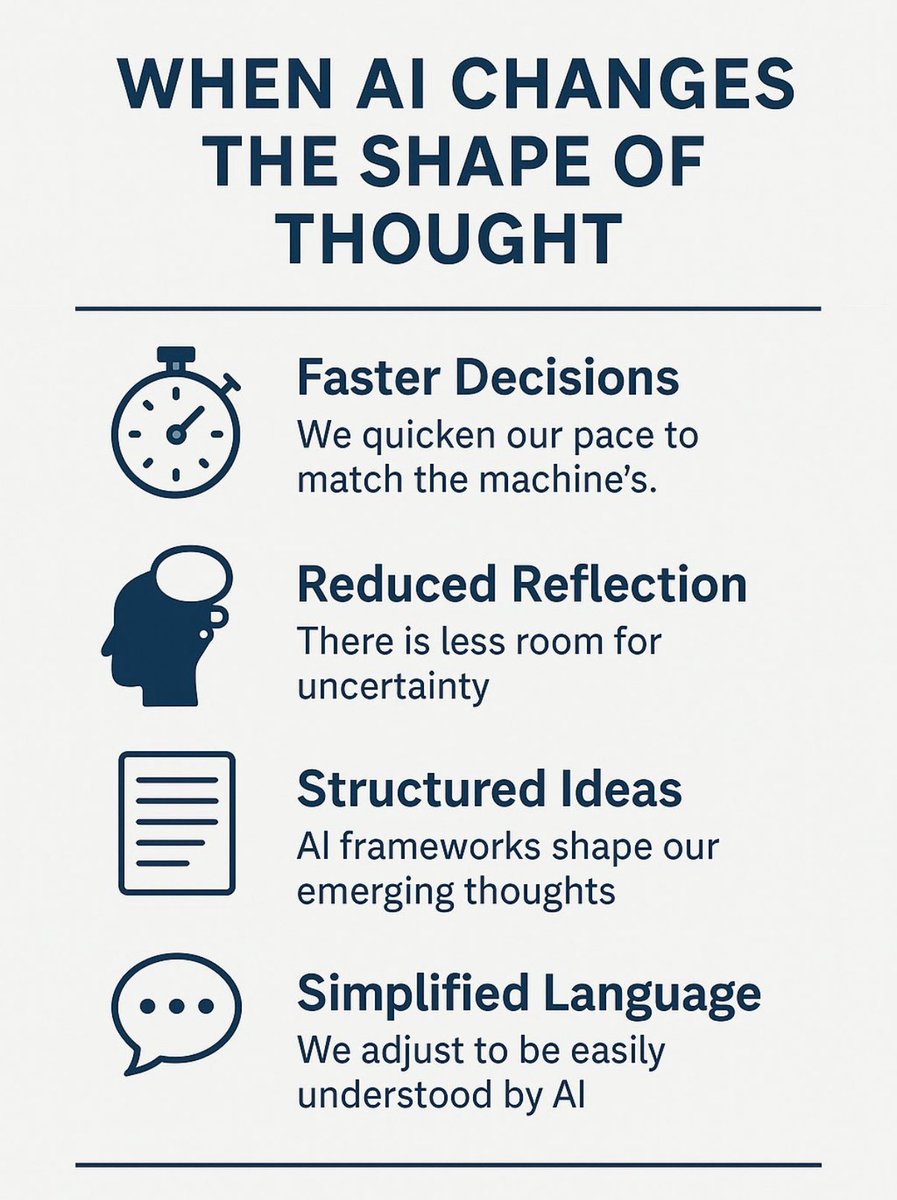 WHEN AI CHANGES THE SHAPE OF THOUGHT

Faster Decisions
We quicken our pace to match the machine's.

Reduced Reflection
There is less room for uncertainty

Structured Ideas
AI frameworks shape our emerging thoughts

Simplified Language
We adjust to be easily understood by AI